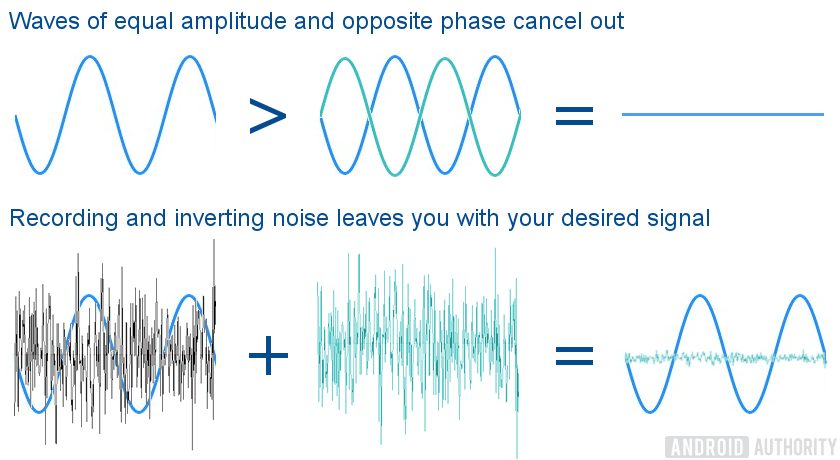 Waves of equal amplitude and opposite phase cancel out

>

=

Recording and inverting noise leaves you with your desired signal

+

=

ANDROID AUTHORITY